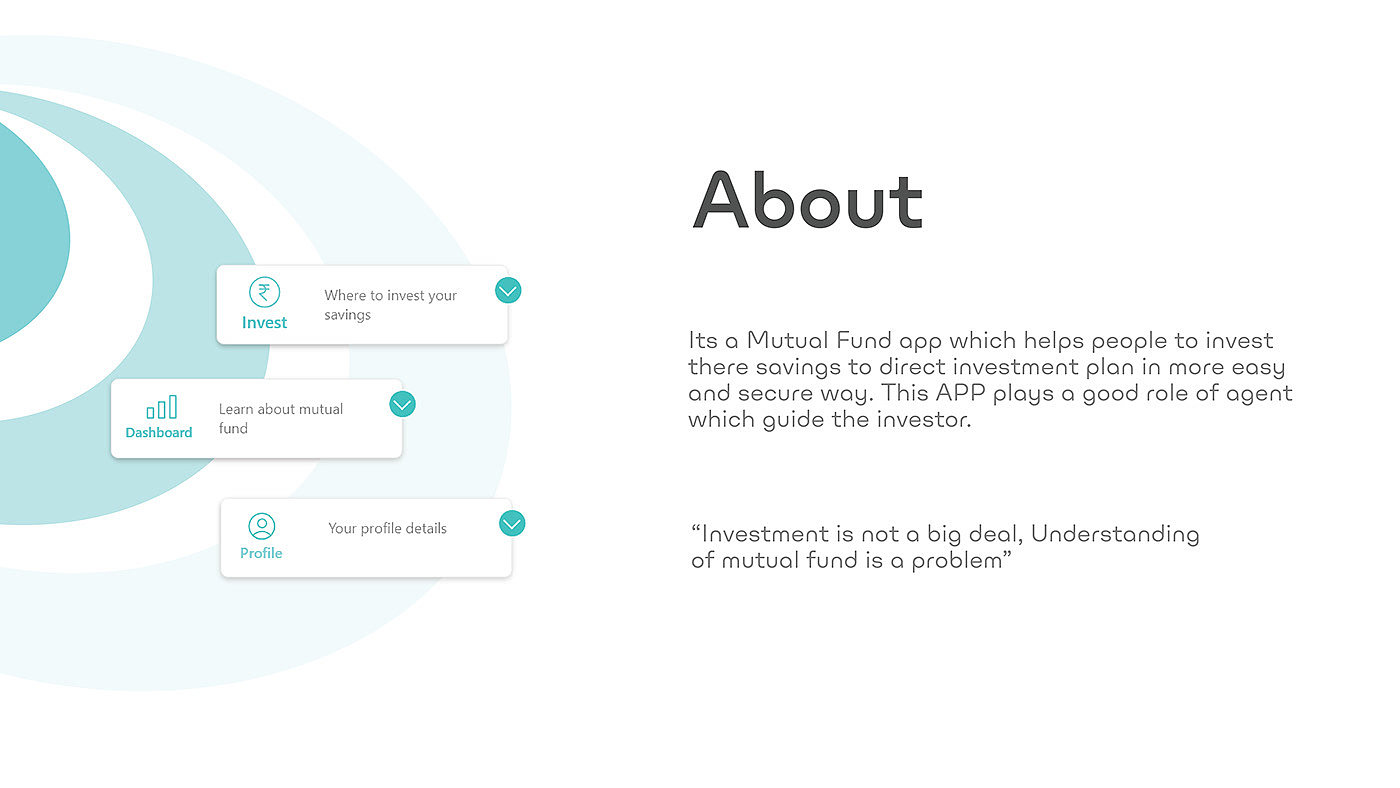 ₹
Invest
Where to invest your savings

Dashboard
Learn about mutual fund

Profile
Your profile details

About

Its a Mutual Fund app which helps people to invest there savings to direct investment plan in more easy and secure way. This APP plays a good role of agent which guide the investor.

“Investment is not a big deal, Understanding of mutual fund is a problem”